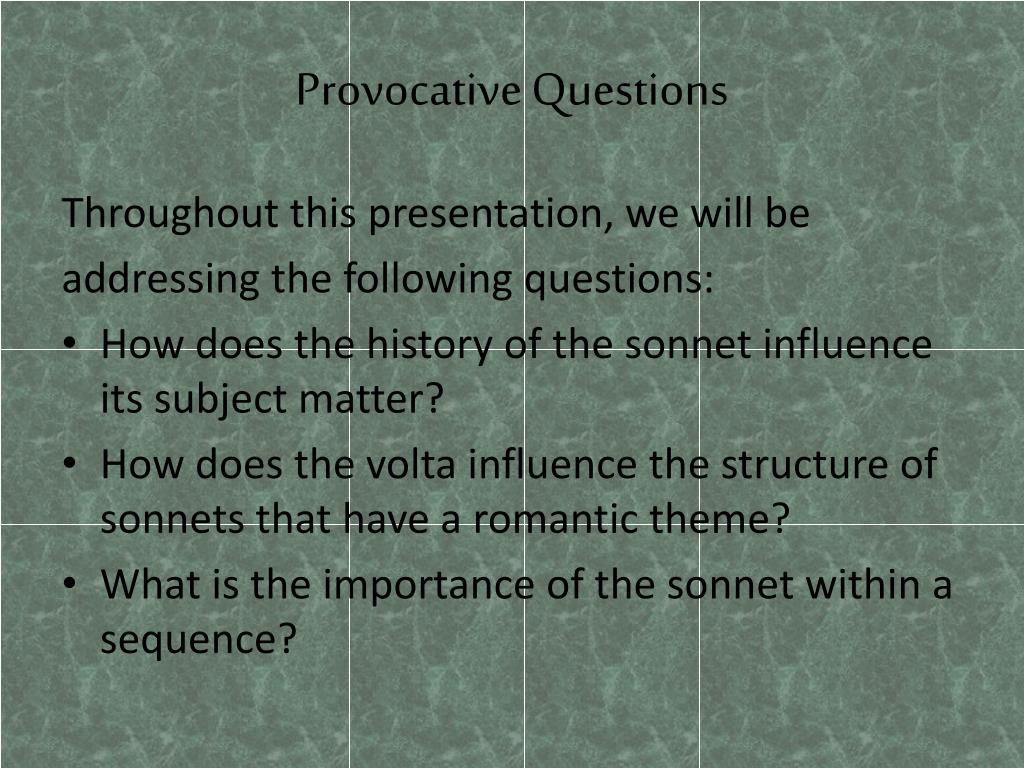 Provocative Questions

Throughout this presentation, we will be addressing the following questions:

• How does the history of the sonnet influence its subject matter?
• How does the volta influence the structure of sonnets that have a romantic theme?
• What is the importance of the sonnet within a sequence?